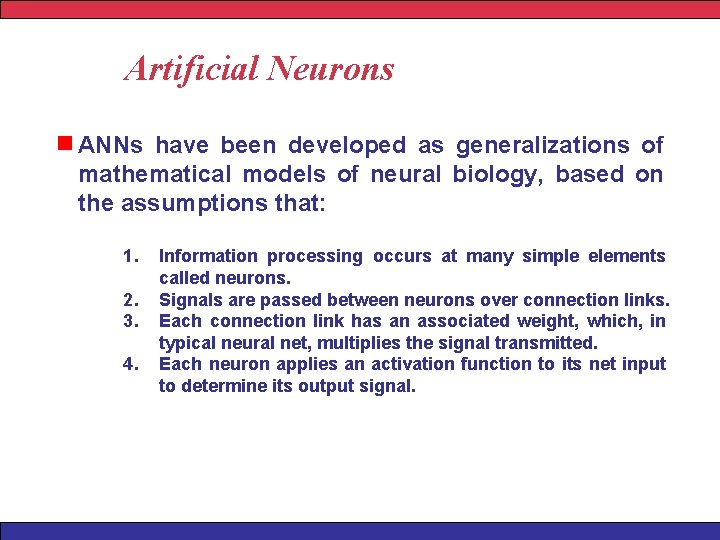 Artificial Neurons

ANNs have been developed as generalizations of mathematical models of neural biology, based on the assumptions that:

1. Information processing occurs at many simple elements called neurons.
2. Signals are passed between neurons over connection links.
3. Each connection link has an associated weight, which, in typical neural net, multiplies the signal transmitted.
4. Each neuron applies an activation function to its net input to determine its output signal.